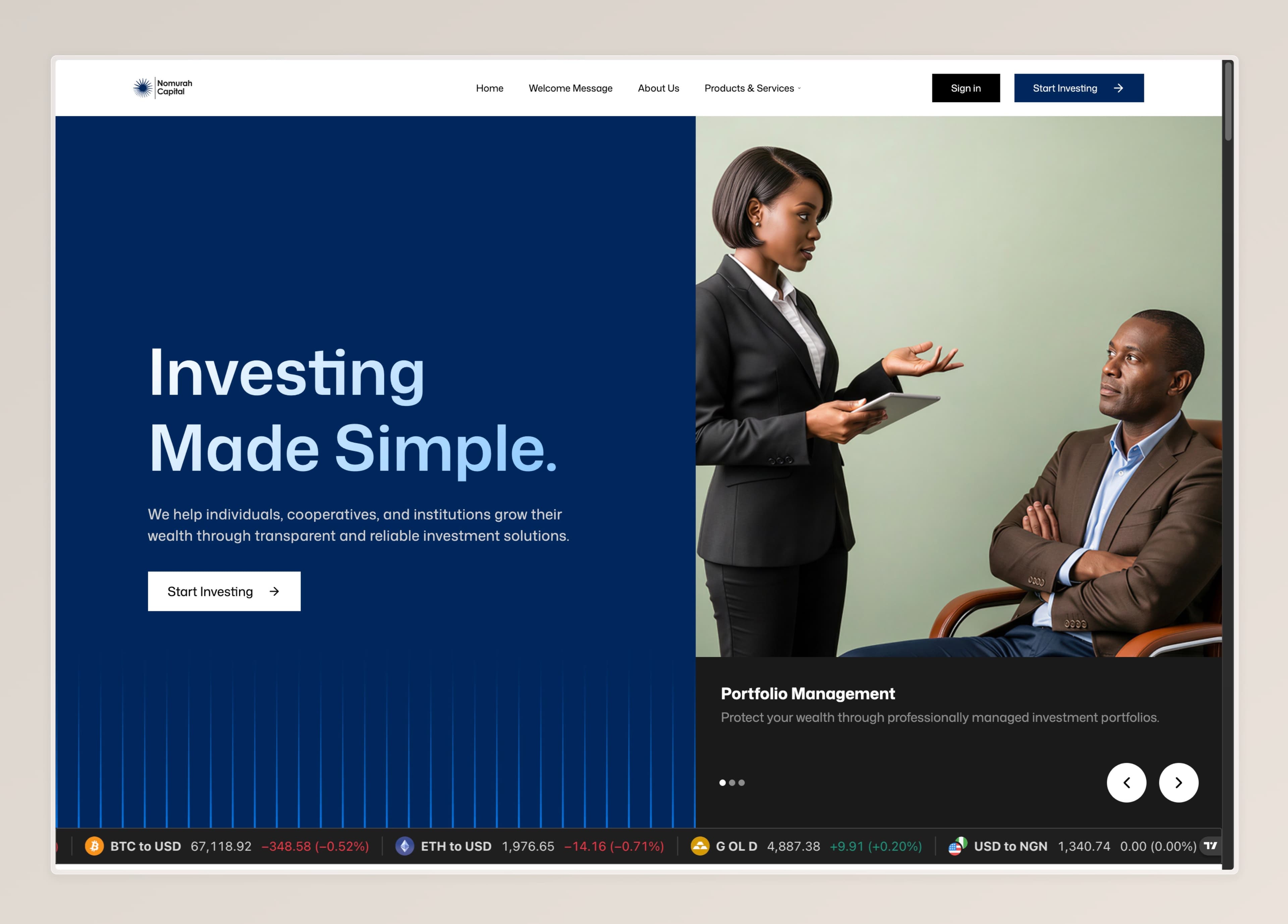 Nomurah Capital

Home Welcome Message About Us Products & Services

Sign in

Start Investing

Investing Made Simple.

We help individuals, cooperatives, and institutions grow their wealth through transparent and reliable investment solutions.

Start Investing

Portfolio Management

Protect your wealth through professionally managed investment portfolios.

BTC to USD 67,118.92 −348.58 (−0.52%) ETH to USD 1,976.65 −14.16 (−0.71%) G OL D 4,887.38 +9.91 (+0.20%) USD to NGN 1,340.74 0.00 (0.00%)